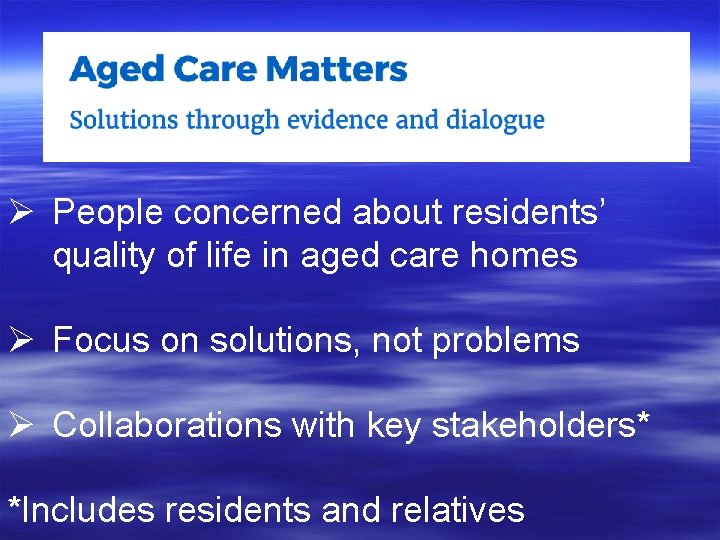 Aged Care Matters

Solutions through evidence and dialogue

➢ People concerned about residents' quality of life in aged care homes

➢ Focus on solutions, not problems

➢ Collaborations with key stakeholders*

*Includes residents and relatives